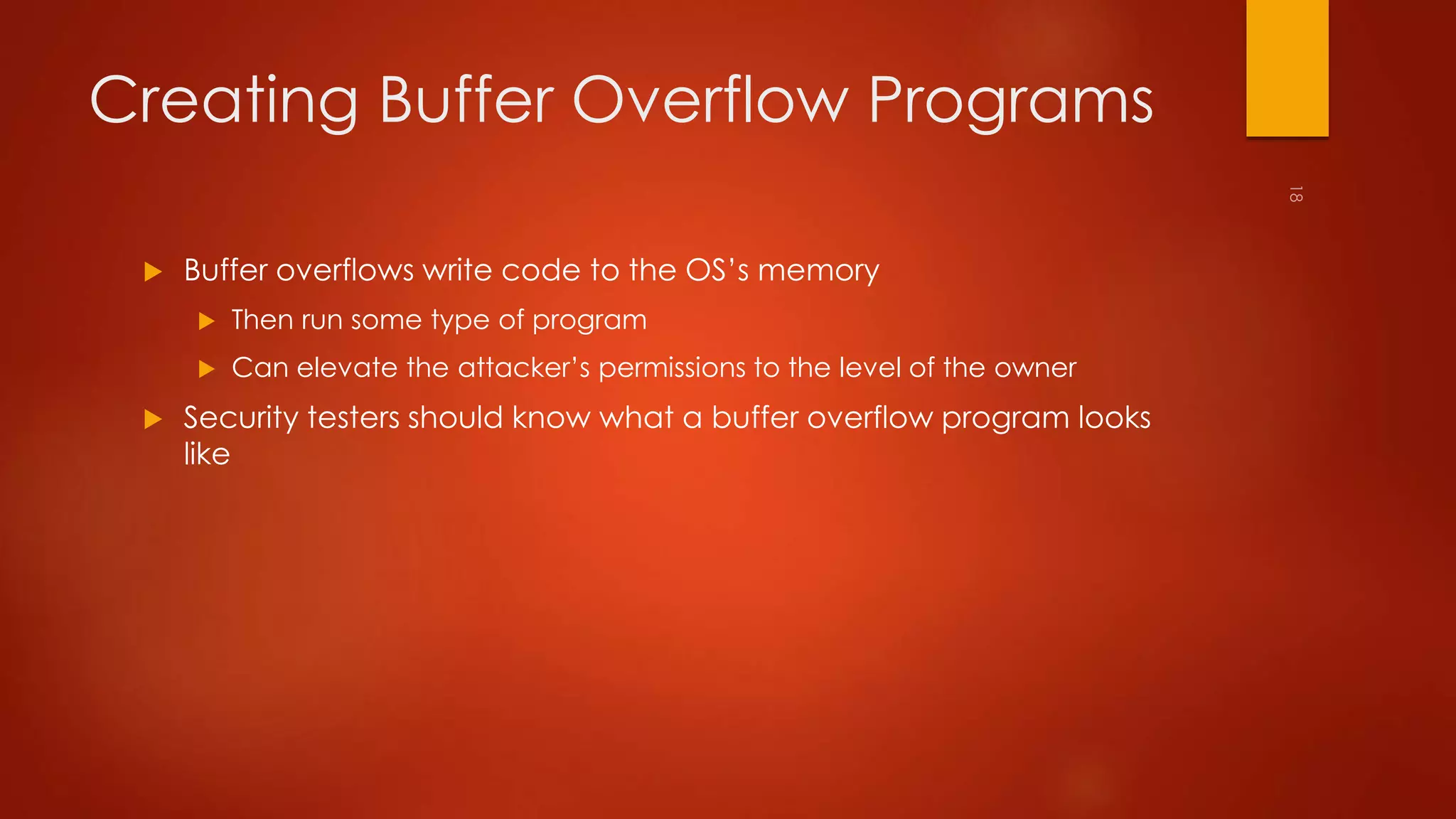 Creating Buffer Overflow Programs

18

Buffer overflows write code to the OS's memory

Then run some type of program

Can elevate the attacker's permissions to the level of the owner

Security testers should know what a buffer overflow program looks like